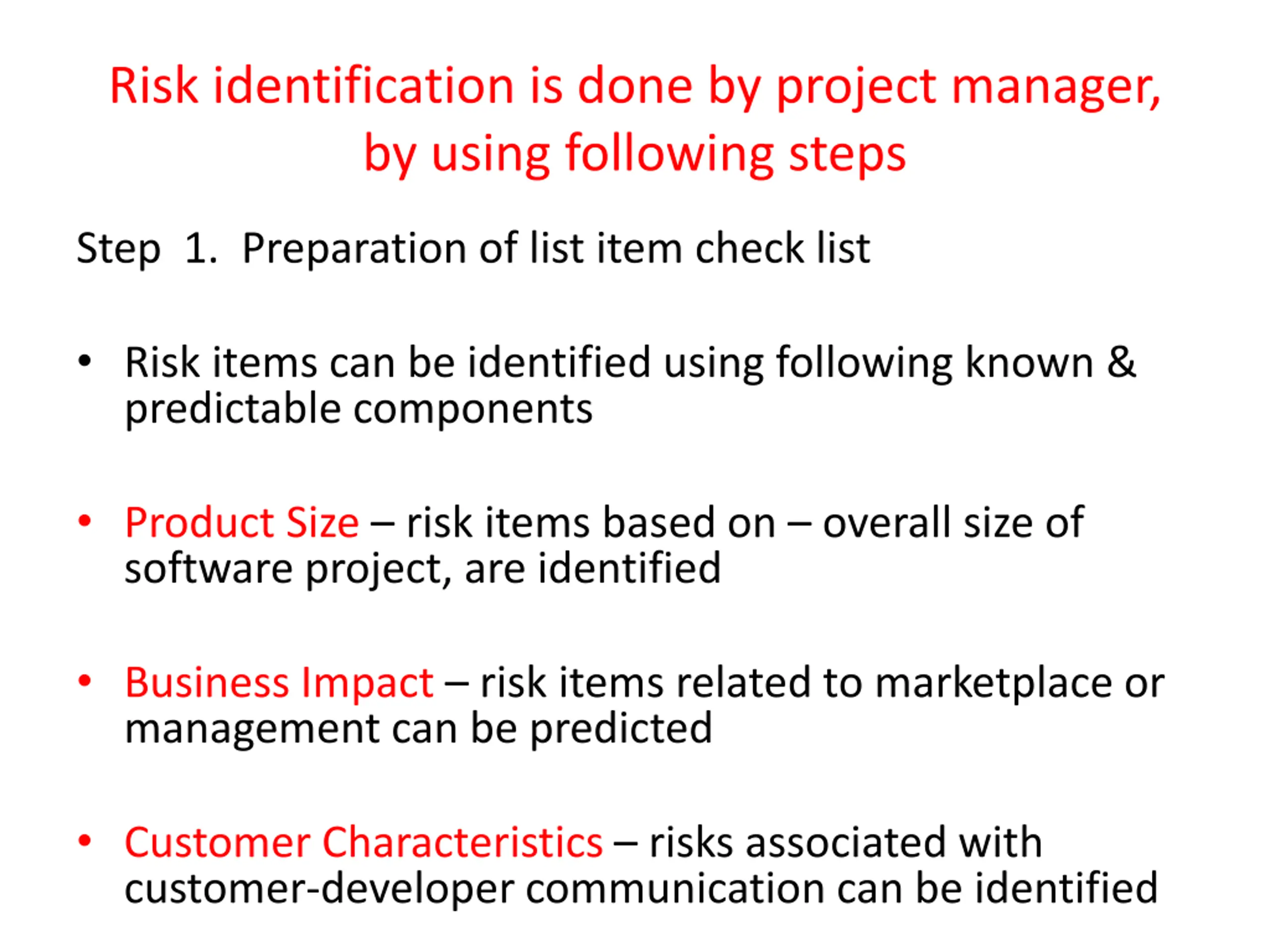 Risk identification is done by project manager, by using following steps

Step 1. Preparation of list item check list

• Risk items can be identified using following known & predictable components

• Product Size – risk items based on – overall size of software project, are identified

• Business Impact – risk items related to marketplace or management can be predicted

• Customer Characteristics – risks associated with customer-developer communication can be identified